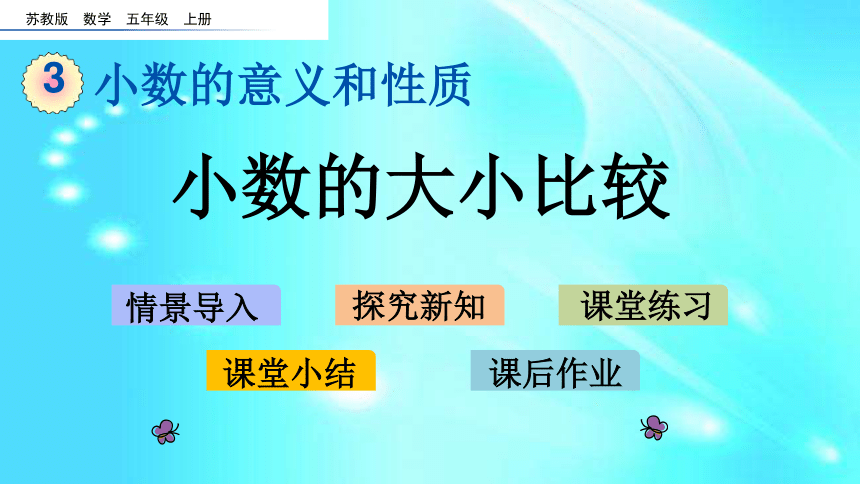 苏教版 数学 五年级 上册

3 小数的意义和性质

小数的大小比较

情景导入 探究新知 课堂练习

课堂小结 课后作业